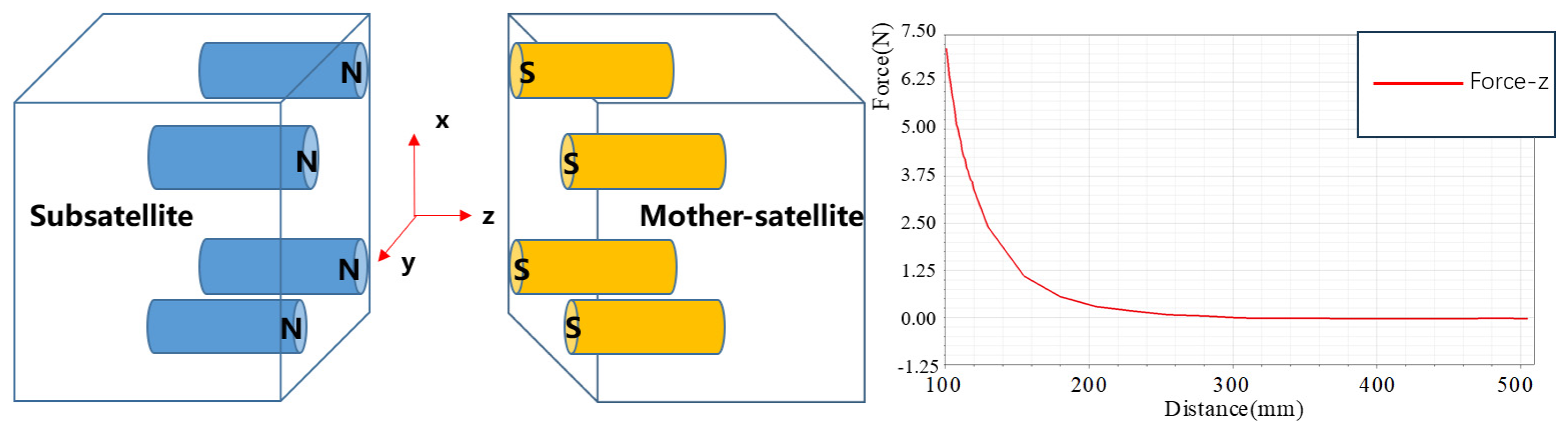 N
N
Subsatellite
N
N
x
z
y
S
S
Mother-satellite
S
S

Force(N)
7.50
6.25
5.00
3.75
2.50
1.25
0.00
-1.25
100
200
300
400
500
Distance(mm)
Force-z